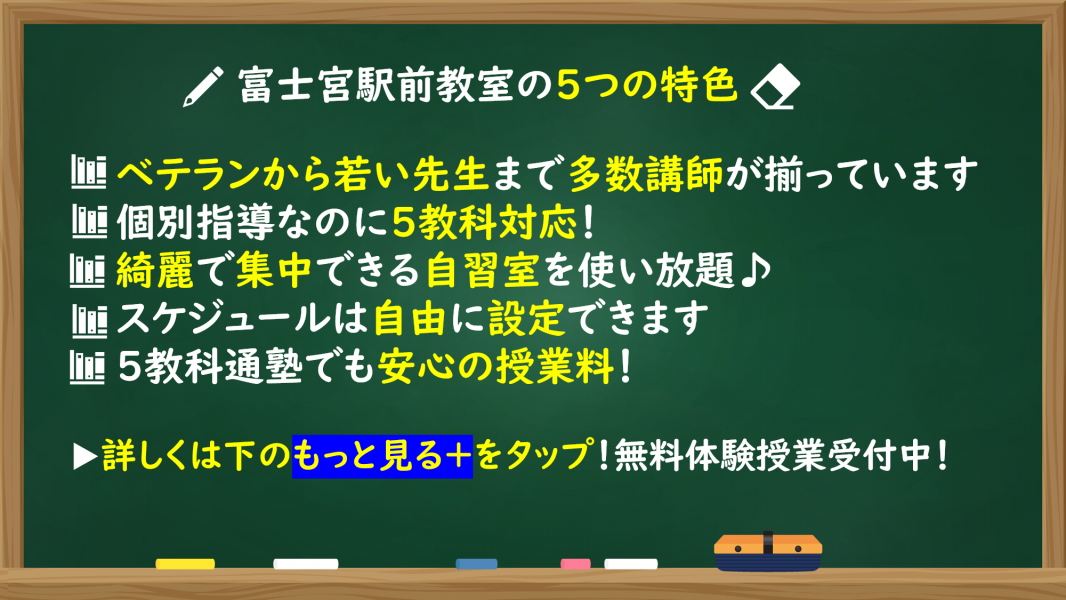 富士宮駅前教室の5つの特色

ベテランから若い先生まで多数講師が揃っています
個別指導なのに5教科対応！
綺麗で集中できる自習室を使い放題♪
スケジュールは自由に設定できます
5教科通塾でも安心の授業料！

▶詳しくは下のもっと見る＋をタップ！無料体験授業受付中！